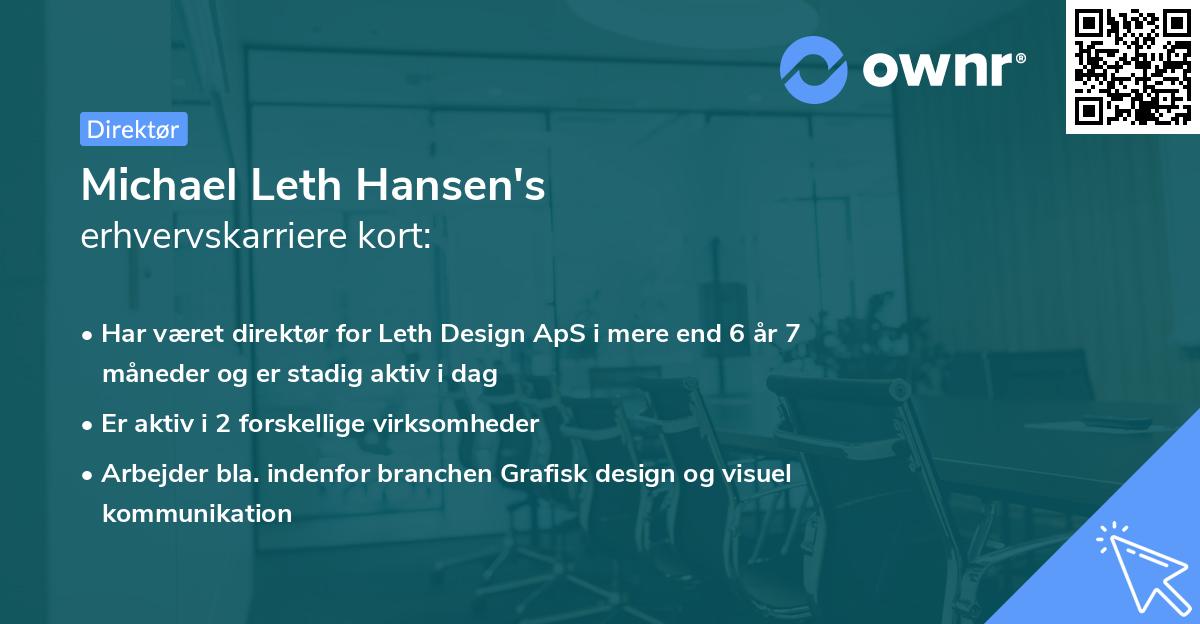 ownr®

Direktør

Michael Leth Hansen's
erhvervskarriere kort:

• Har været direktør for Leth Design ApS i mere end 6 år 7 måneder og er stadig aktiv i dag
• Er aktiv i 2 forskellige virksomheder
• Arbejder bla. indenfor branchen Grafisk design og visuel kommunikation